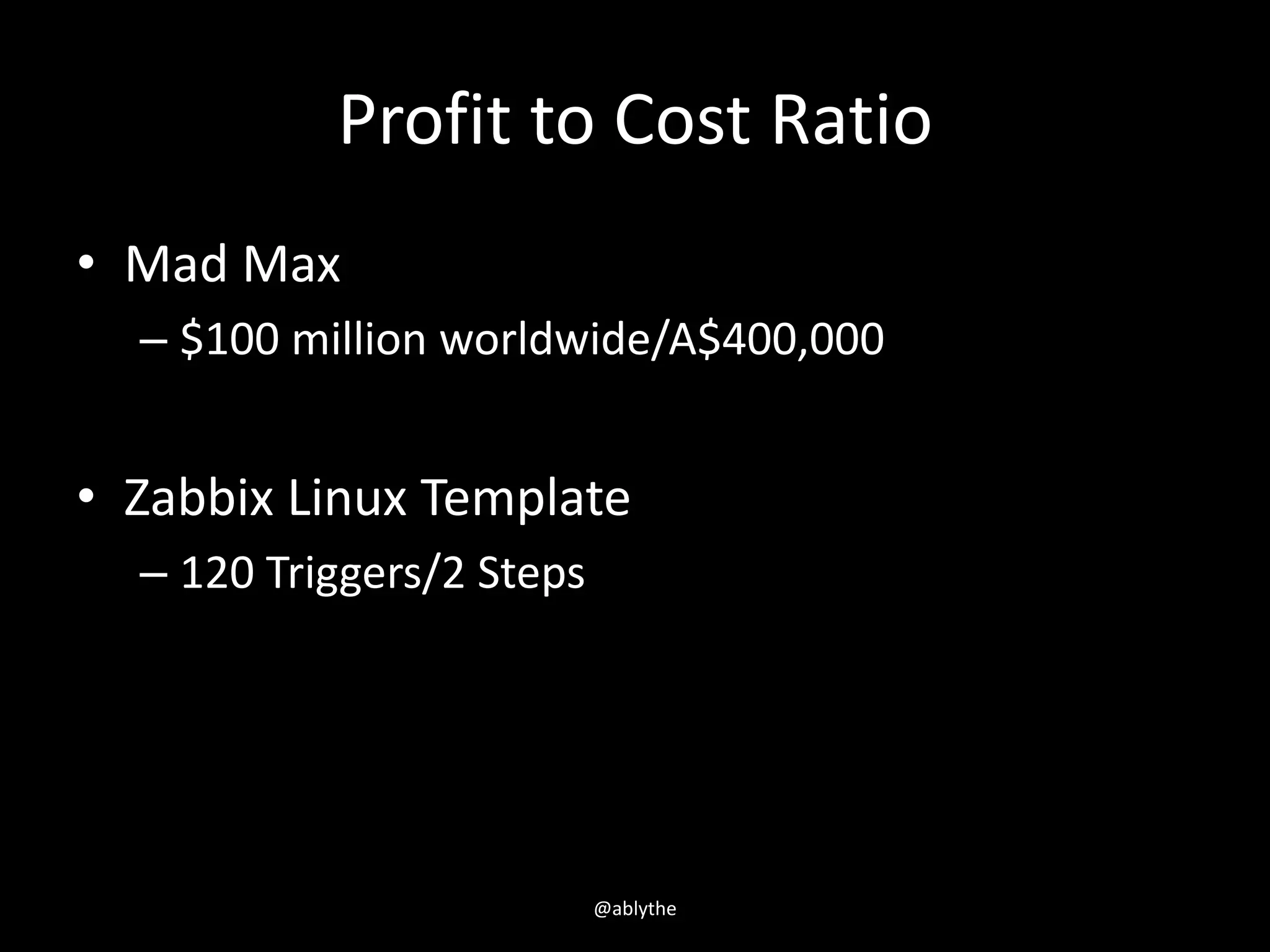 Profit to Cost Ratio

• Mad Max
  – \$100 million worldwide/A\$400,000

• Zabbix Linux Template
  – 120 Triggers/2 Steps

@ablythe